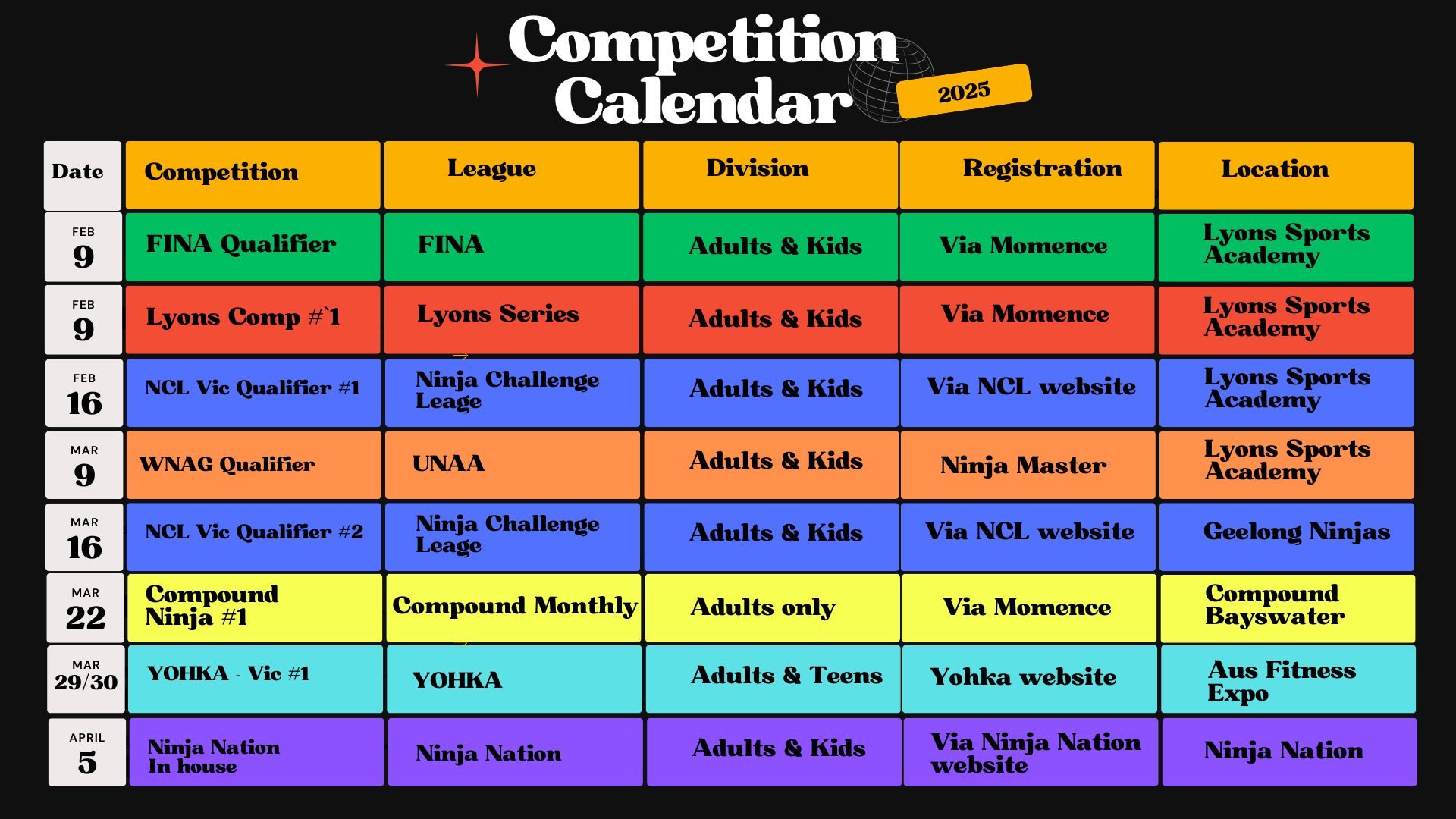 Competition Calendar

2025

| Date | Competition | League | Division | Registration | Location |
|---|---|---|---|---|---|
| FEB 9 | FINA Qualifier | FINA | Adults & Kids | Via Momence | Lyons Sports Academy |
| FEB 9 | Lyons Comp #`1 | Lyons Series | Adults & Kids | Via Momence | Lyons Sports Academy |
| FEB 16 | NCL Vic Qualifier #1 | Ninja Challenge Leage | Adults & Kids | Via NCL website | Lyons Sports Academy |
| MAR 9 | WNAG Qualifier | UNAA | Adults & Kids | Ninja Master | Lyons Sports Academy |
| MAR 16 | NCL Vic Qualifier #2 | Ninja Challenge Leage | Adults & Kids | Via NCL website | Geelong Ninjas |
| MAR 22 | Compound Ninja #1 | Compound Monthly | Adults only | Via Momence | Compound Bayswater |
| MAR 29/30 | YOHKA - Vic #1 | YOHKA | Adults & Teens | Yohka website | Aus Fitness Expo |
| APRIL 5 | Ninja Nation In house | Ninja Nation | Adults & Kids | Via Ninja Nation website | Ninja Nation |